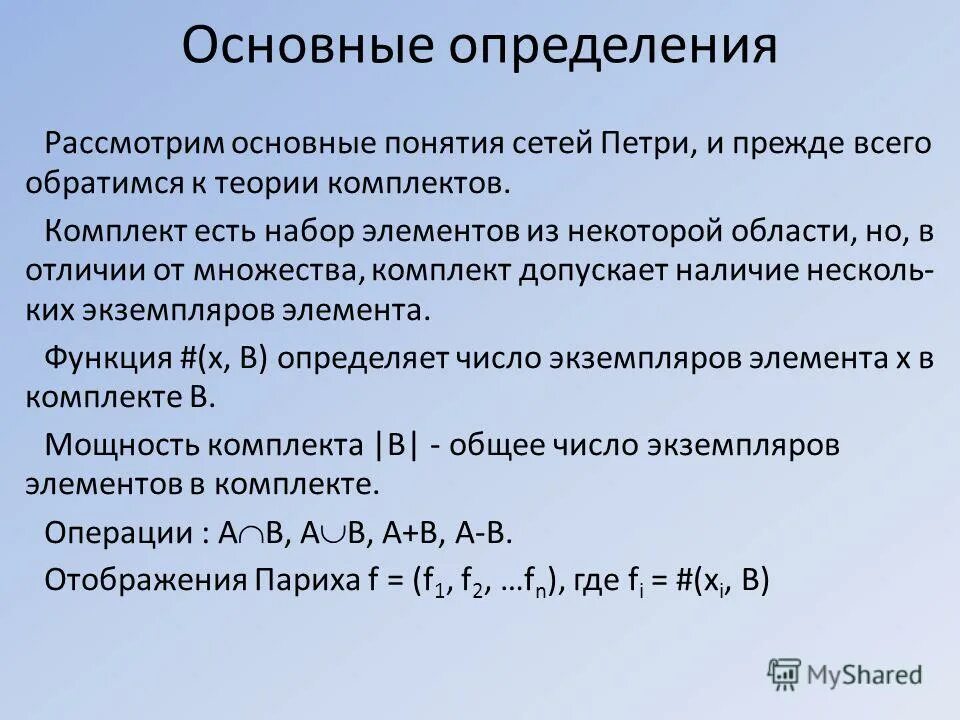 Основные определения

Рассмотрим основные понятия сетей Петри, и прежде всего обратимся к теории комплектов.

Комплект есть набор элементов из некоторой области, но, в отличии от множества, комплект допускает наличие нескольких экземпляров элемента.

Функция #(x, B) определяет число экземпляров элемента x в комплекте B.

Мощность комплекта |B| - общее число экземпляров элементов в комплекте.

Операции : $A \cap B$, $A \cup B$, A+B, A-B.

Отображения Париха f = ($f_1$, $f_2$, …$f_n$), где $f_i$ = #($x_i$, B)

MyShared